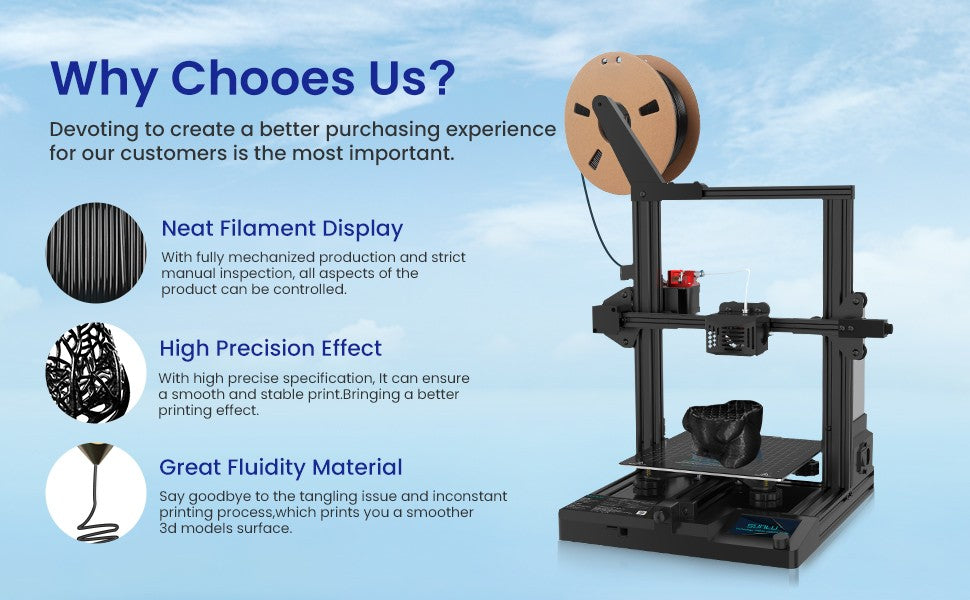 Why Chooes Us?

Devoting to create a better purchasing experience for our customers is the most important.

Neat Filament Display

With fully mechanized production and strict manual inspection, all aspects of the product can be controlled.

High Precision Effect

With high precise specification, It can ensure a smooth and stable print.Bringing a better printing effect.

Great Fluidity Material

Say goodbye to the tangling issue and inconstant printing process,which prints you a smoother 3d models surface.